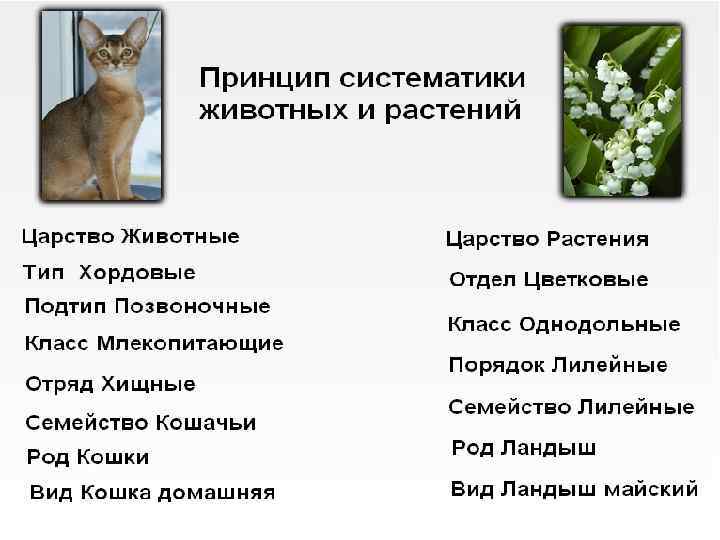 Принцип систематики животных и растений

Царство Животные
Тип Хордовые
Подтип Позвоночные
Класс Млекопитающие
Отряд Хищные
Семейство Кошачьи
Род Кошки
Вид Кошка домашняя

Царство Растения
Отдел Цветковые
Класс Однодольные
Порядок Лилейные
Семейство Лилейные
Род Ландыш
Вид Ландыш майский